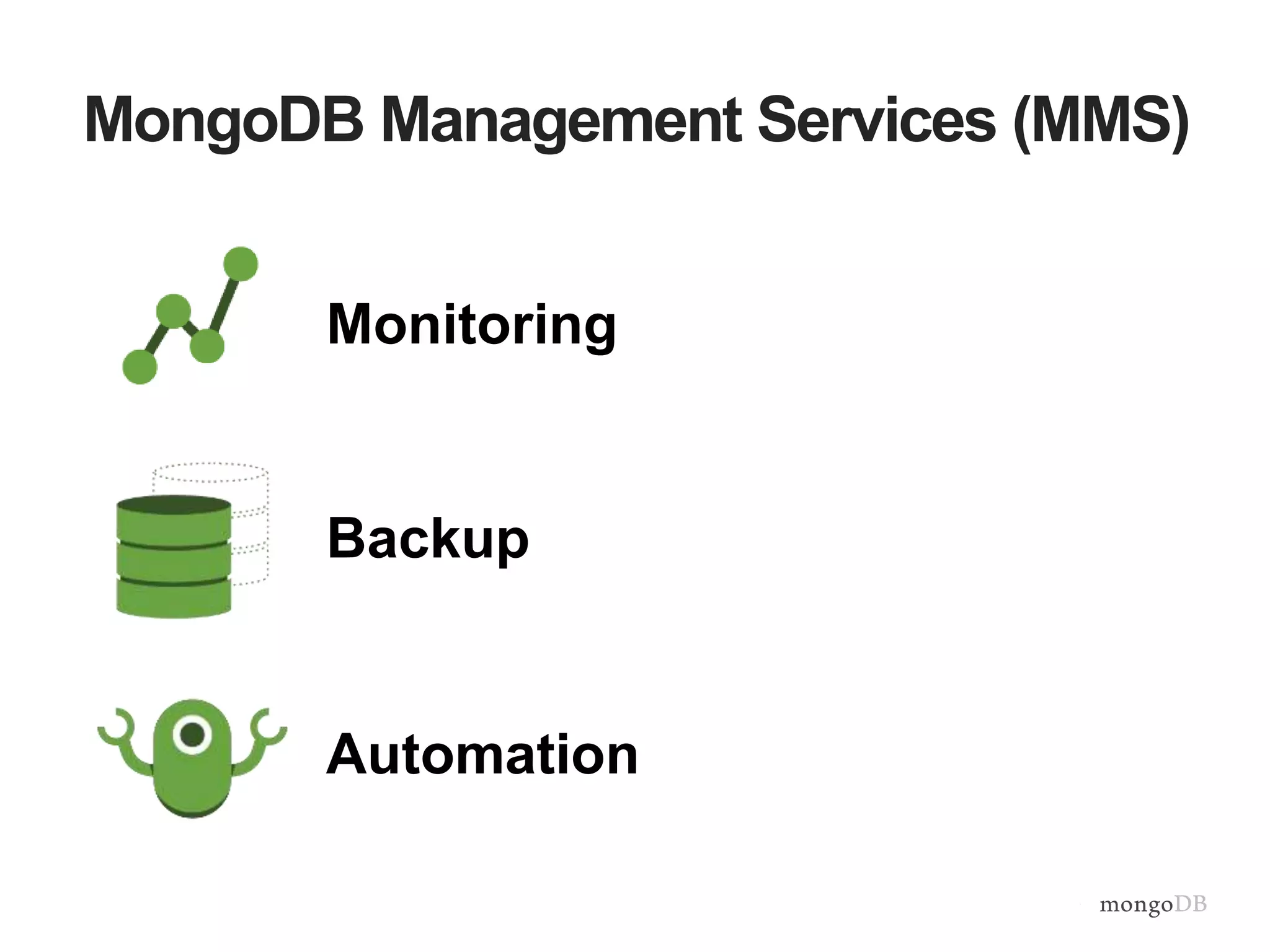 MongoDB Management Services (MMS)

Monitoring

Backup

Automation

mongoDB